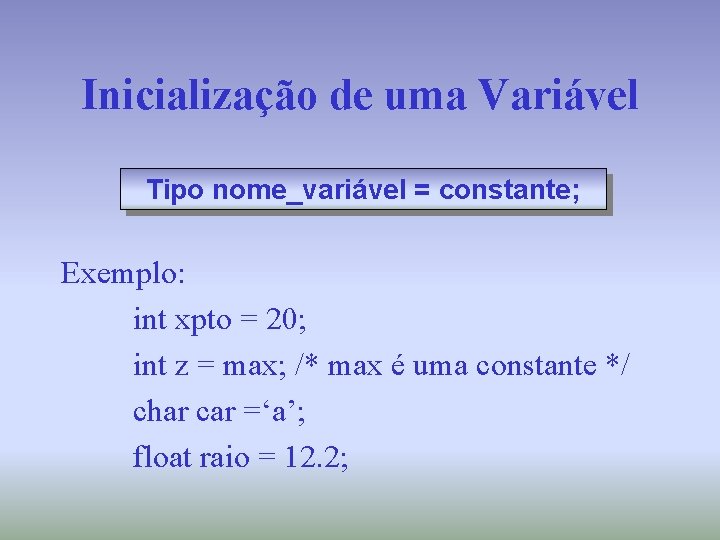 Inicialização de uma Variável

Tipo nome_variável = constante;

Exemplo:

int xpto = 20;

int z = max; /* max é uma constante */

char car =‘a’;

float raio = 12.2;